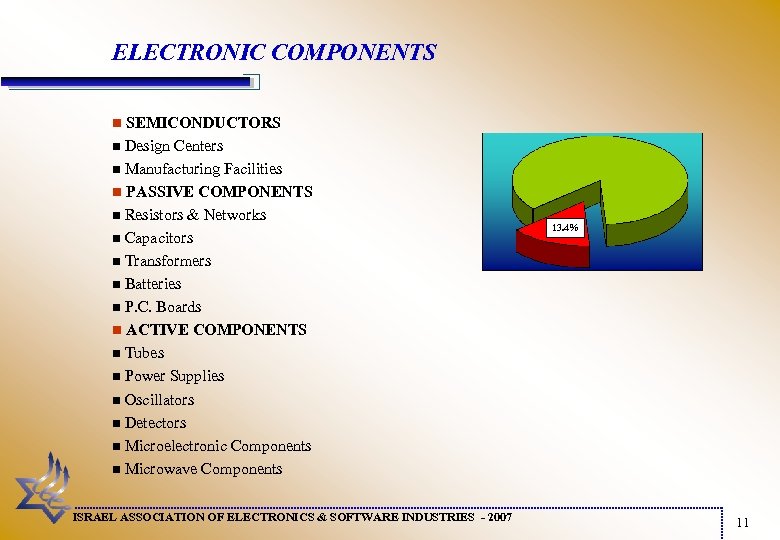 ELECTRONIC COMPONENTS

■ SEMICONDUCTORS
■ Design Centers
■ Manufacturing Facilities
■ PASSIVE COMPONENTS
■ Resistors & Networks
■ Capacitors
■ Transformers
■ Batteries
■ P.C. Boards
■ ACTIVE COMPONENTS
■ Tubes
■ Power Supplies
■ Oscillators
■ Detectors
■ Microelectronic Components
■ Microwave Components

13.4%

ISRAEL ASSOCIATION OF ELECTRONICS & SOFTWARE INDUSTRIES - 2007

11